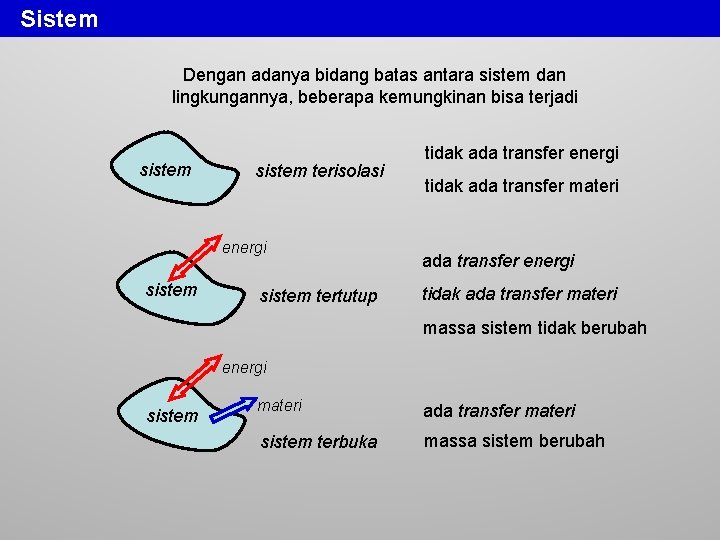 Sistem

Dengan adanya bidang batas antara sistem dan lingkungannya, beberapa kemungkinan bisa terjadi

sistem

sistem terisolasi

tidak ada transfer energi

tidak ada transfer materi

energi

sistem

sistem tertutup

ada transfer energi

tidak ada transfer materi

massa sistem tidak berubah

energi

materi

sistem

sistem terbuka

ada transfer materi

massa sistem berubah